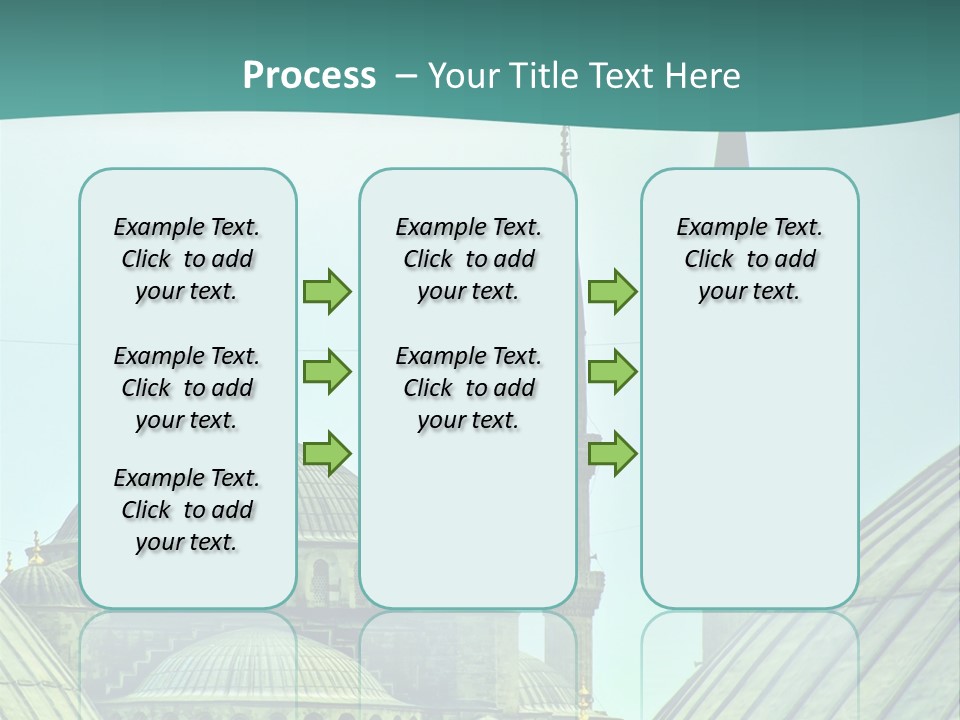 Process – Your Title Text Here

Example Text. Click to add your text.

Example Text. Click to add your text.

Example Text. Click to add your text.

Example Text. Click to add your text.

Example Text. Click to add your text.

Example Text. Click to add your text.